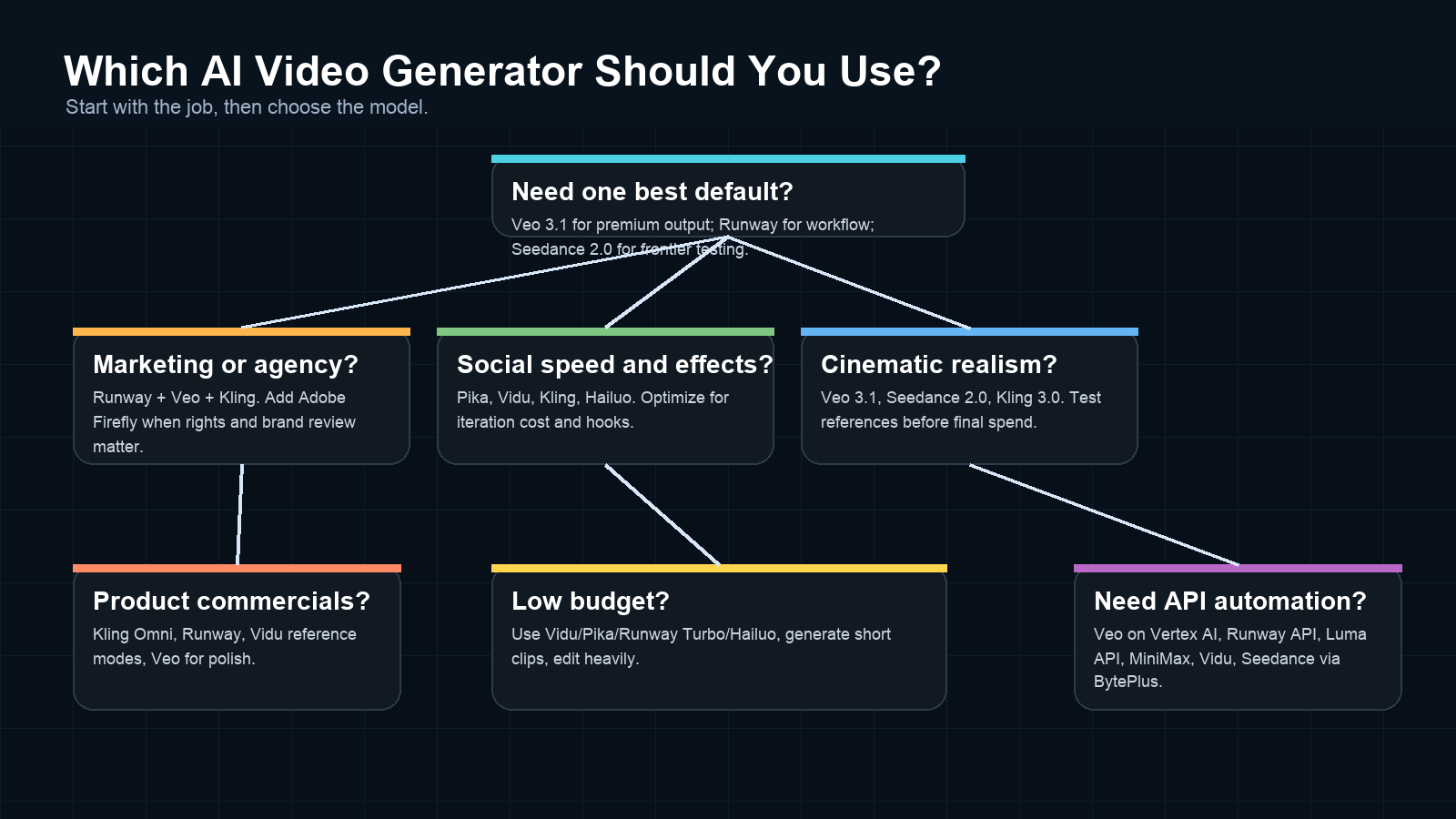 Which AI Video Generator Should You Use?
Start with the job, then choose the model.

Need one best default?
Veo 3.1 for premium output; Runway for workflow; Seedance 2.0 for frontier testing.

Marketing or agency?
Runway + Veo + Kling. Add Adobe Firefly when rights and brand review matter.

Social speed and effects?
Pika, Vidu, Kling, Hailuo. Optimize for iteration cost and hooks.

Cinematic realism?
Veo 3.1, Seedance 2.0, Kling 3.0. Test references before final spend.

Product commercials?
Kling Omni, Runway, Vidu reference modes, Veo for polish.

Low budget?
Use Vidu/Pika/Runway Turbo/Hailuo, generate short clips, edit heavily.

Need API automation?
Veo on Vertex AI, Runway API, Luma API, MiniMax, Vidu, Seedance via BytePlus.